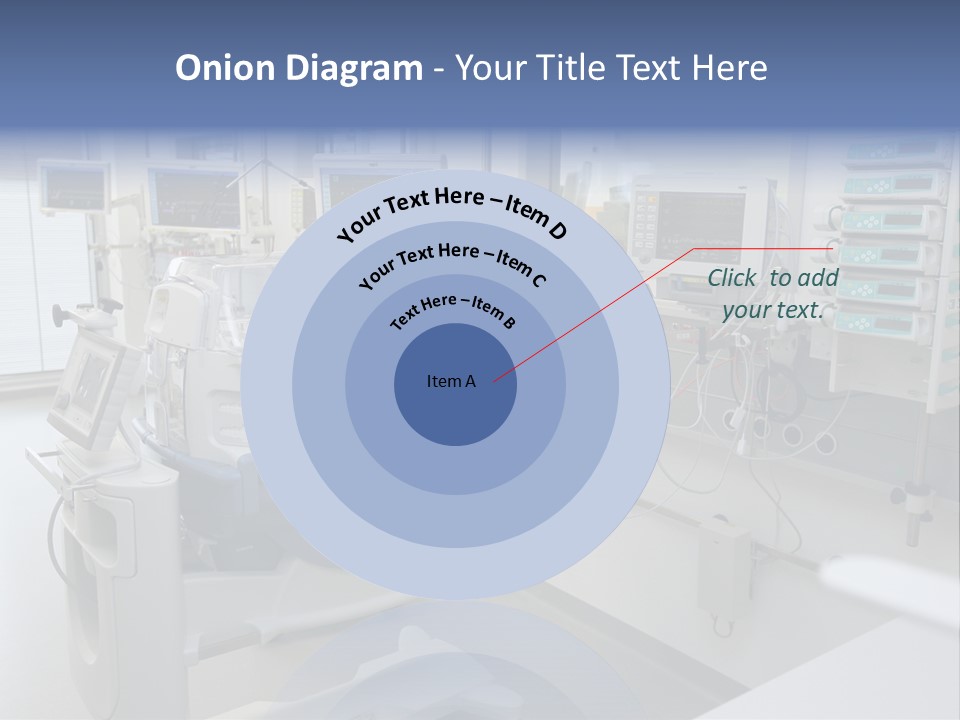 Onion Diagram - Your Title Text Here

Your Text Here – Item D

Your Text Here – Item C

Text Here – Item B

Item A

Click to add your text.